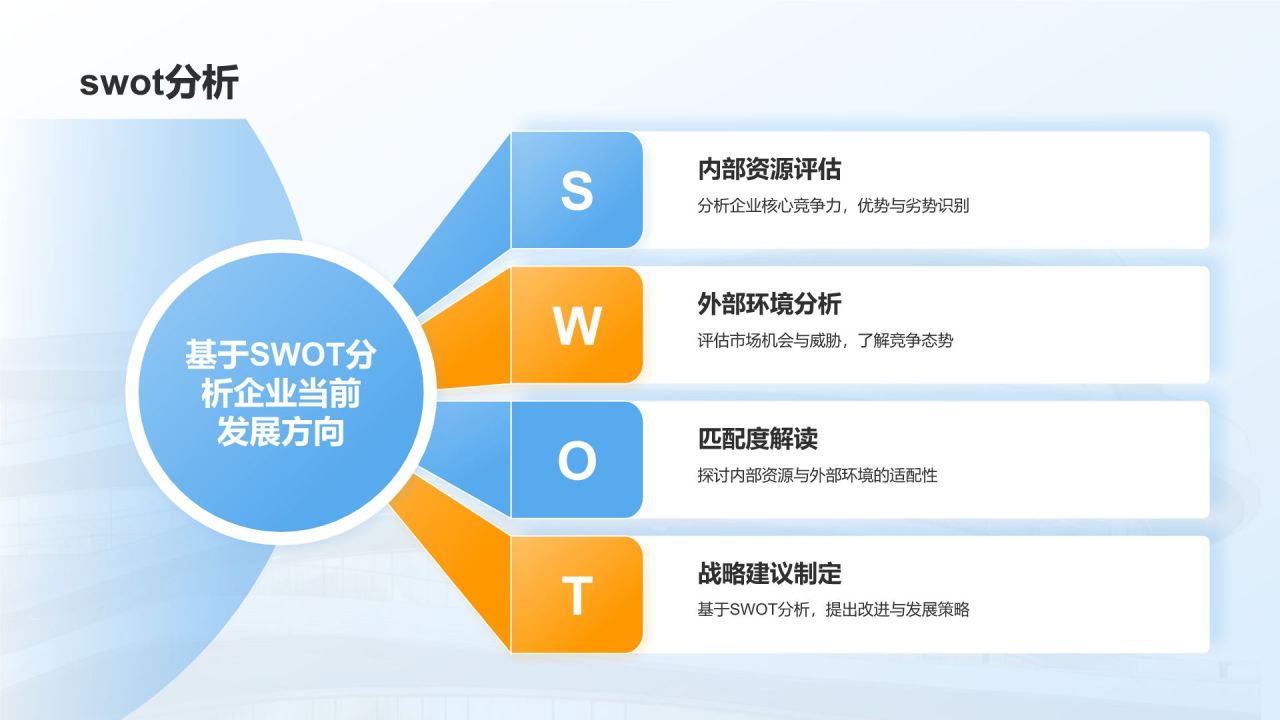 swot分析

基于SWOT分析企业当前发展方向

S
内部资源评估
分析企业核心竞争力，优势与劣势识别

W
外部环境分析
评估市场机会与威胁，了解竞争态势

O
匹配度解读
探讨内部资源与外部环境的适配性

T
战略建议制定
基于SWOT分析，提出改进与发展策略